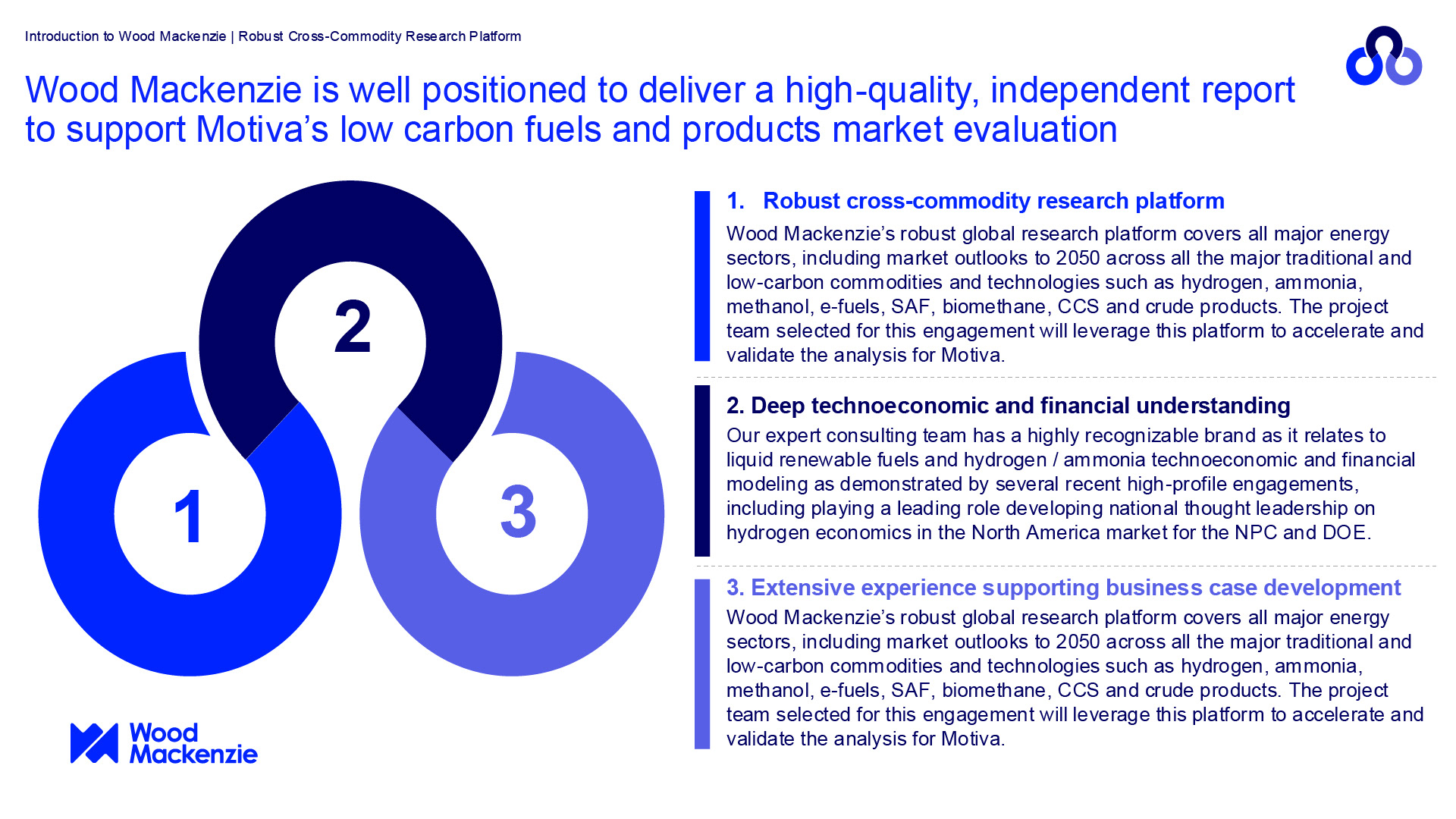 Introduction to Wood Mackenzie | Robust Cross-Commodity Research Platform

Wood Mackenzie is well positioned to deliver a high-quality, independent report to support Motiva's low carbon fuels and products market evaluation

2

1

3

Wood Mackenzie

1. Robust cross-commodity research platform

Wood Mackenzie's robust global research platform covers all major energy sectors, including market outlooks to 2050 across all the major traditional and low-carbon commodities and technologies such as hydrogen, ammonia, methanol, e-fuels, SAF, biomethane, CCS and crude products. The project team selected for this engagement will leverage this platform to accelerate and validate the analysis for Motiva.

2. Deep technoeconomic and financial understanding

Our expert consulting team has a highly recognizable brand as it relates to liquid renewable fuels and hydrogen / ammonia technoeconomic and financial modeling as demonstrated by several recent high-profile engagements, including playing a leading role developing national thought leadership on hydrogen economics in the North America market for the NPC and DOE.

3. Extensive experience supporting business case development

Wood Mackenzie's robust global research platform covers all major energy sectors, including market outlooks to 2050 across all the major traditional and low-carbon commodities and technologies such as hydrogen, ammonia, methanol, e-fuels, SAF, biomethane, CCS and crude products. The project team selected for this engagement will leverage this platform to accelerate and validate the analysis for Motiva.